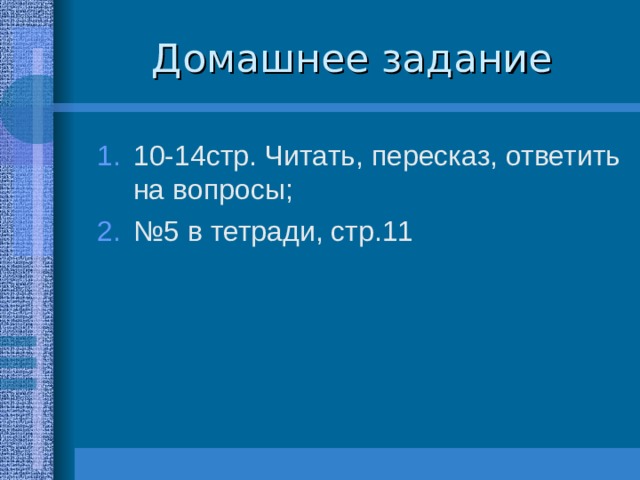 Домашнее задание

1. 10-14стр. Читать, пересказ, ответить на вопросы;
2. №5 в тетради, стр.11